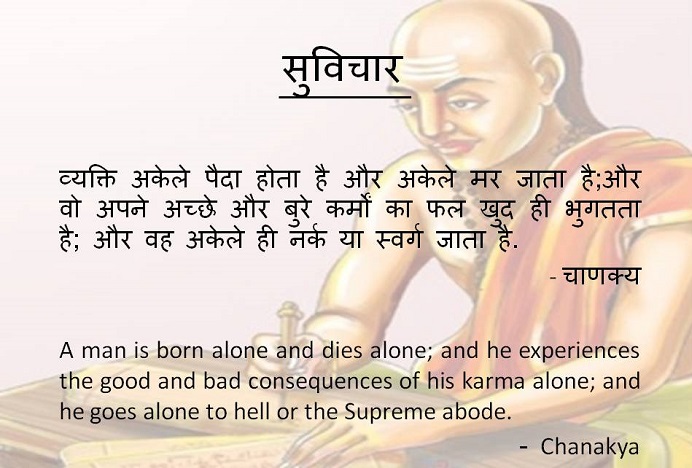 सुविचार

व्यक्ति अकेले पैदा होता है और अकेले मर जाता है;और वो अपने अच्छे और बुरे कर्मों का फल खुद ही भुगतता है; और वह अकेले ही नर्क या स्वर्ग जाता है.

- चाणक्य

A man is born alone and dies alone; and he experiences the good and bad consequences of his karma alone; and he goes alone to hell or the Supreme abode.

- Chanakya